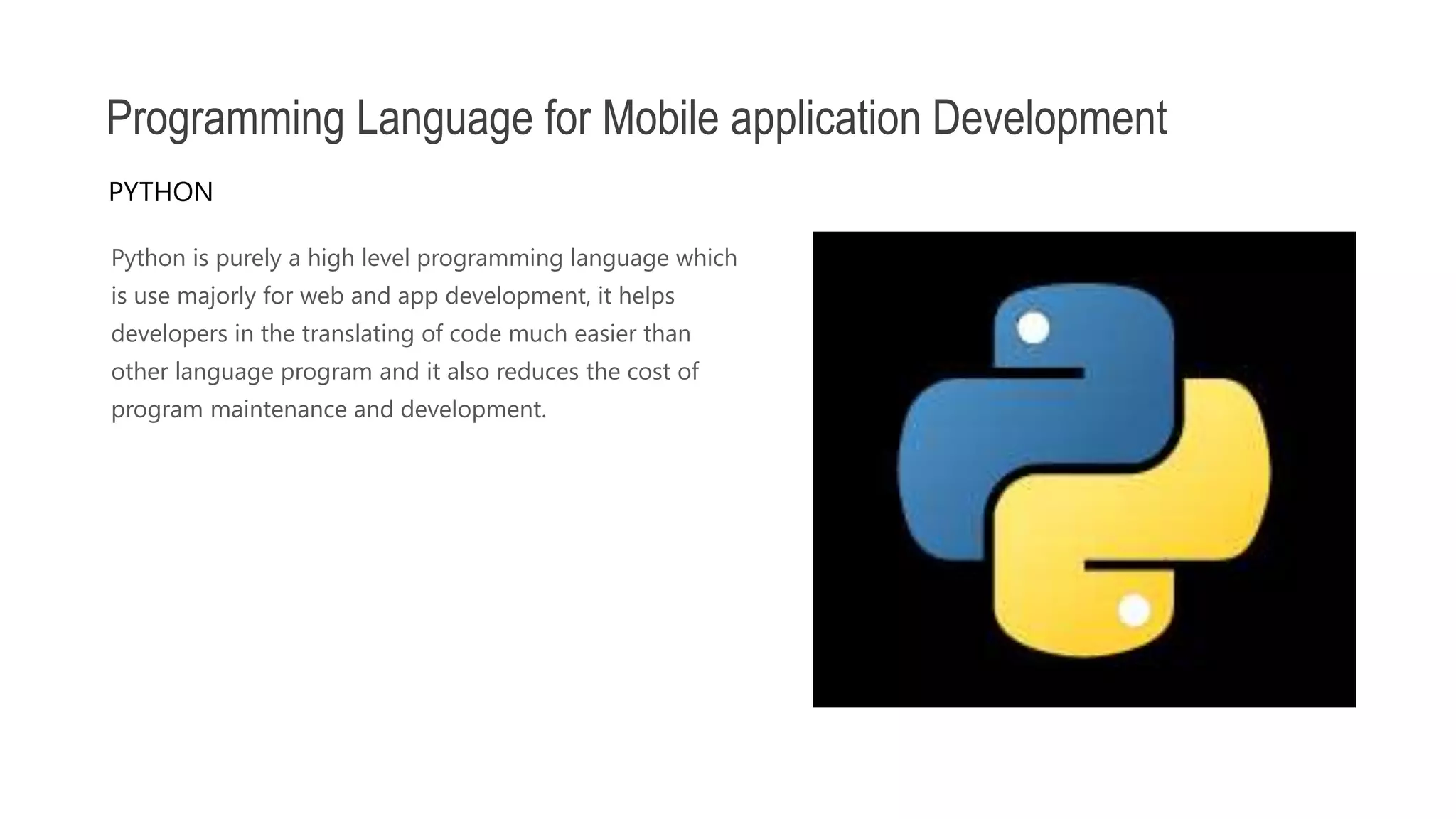 Programming Language for Mobile application Development

PYTHON

Python is purely a high level programming language which is use majorly for web and app development, it helps developers in the translating of code much easier than other language program and it also reduces the cost of program maintenance and development.